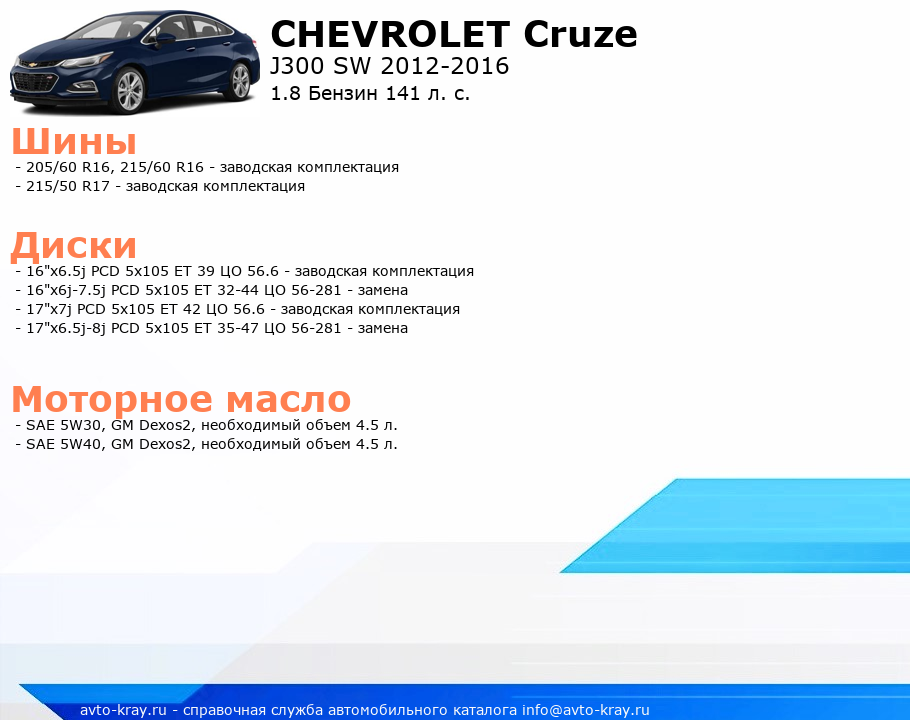 CHEVROLET Cruze
J300 SW 2012-2016
1.8 Бензин 141 л. с.

Шины
- 205/60 R16, 215/60 R16 - заводская комплектация
- 215/50 R17 - заводская комплектация

Диски
- 16"x6.5j PCD 5x105 ET 39 ЦО 56.6 - заводская комплектация
- 16"x6j-7.5j PCD 5x105 ET 32-44 ЦО 56-281 - замена
- 17"x7j PCD 5x105 ET 42 ЦО 56.6 - заводская комплектация
- 17"x6.5j-8j PCD 5x105 ET 35-47 ЦО 56-281 - замена

Моторное масло
- SAE 5W30, GM Dexos2, необходимый объем 4.5 л.
- SAE 5W40, GM Dexos2, необходимый объем 4.5 л.

avto-kray.ru - справочная служба автомобильного каталога info@avto-kray.ru